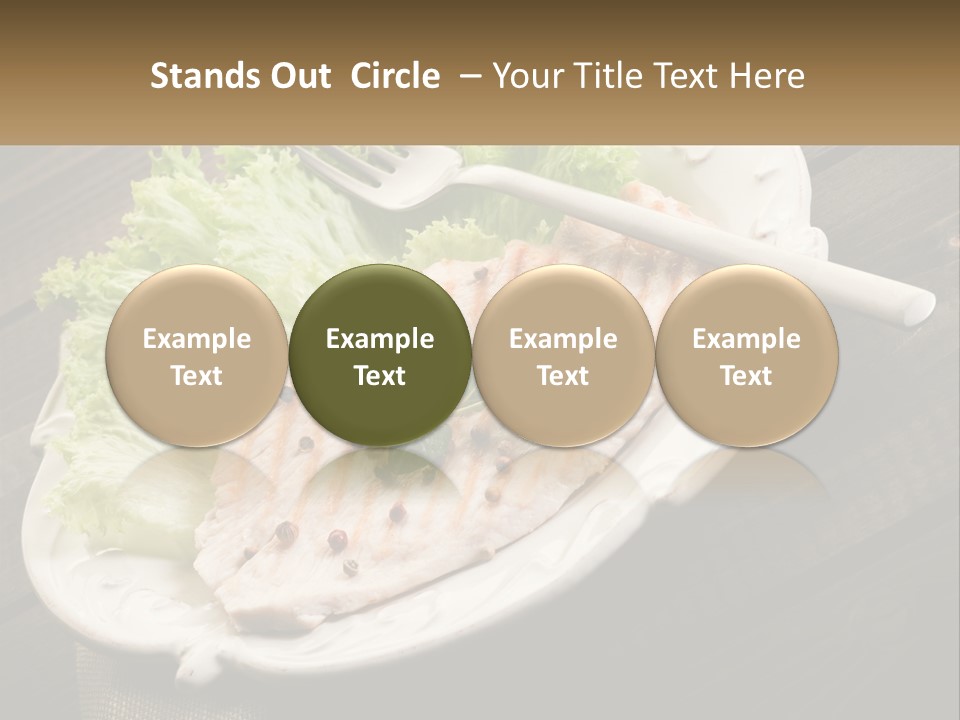 Stands Out Circle – Your Title Text Here

Example Text

Example Text

Example Text

Example Text